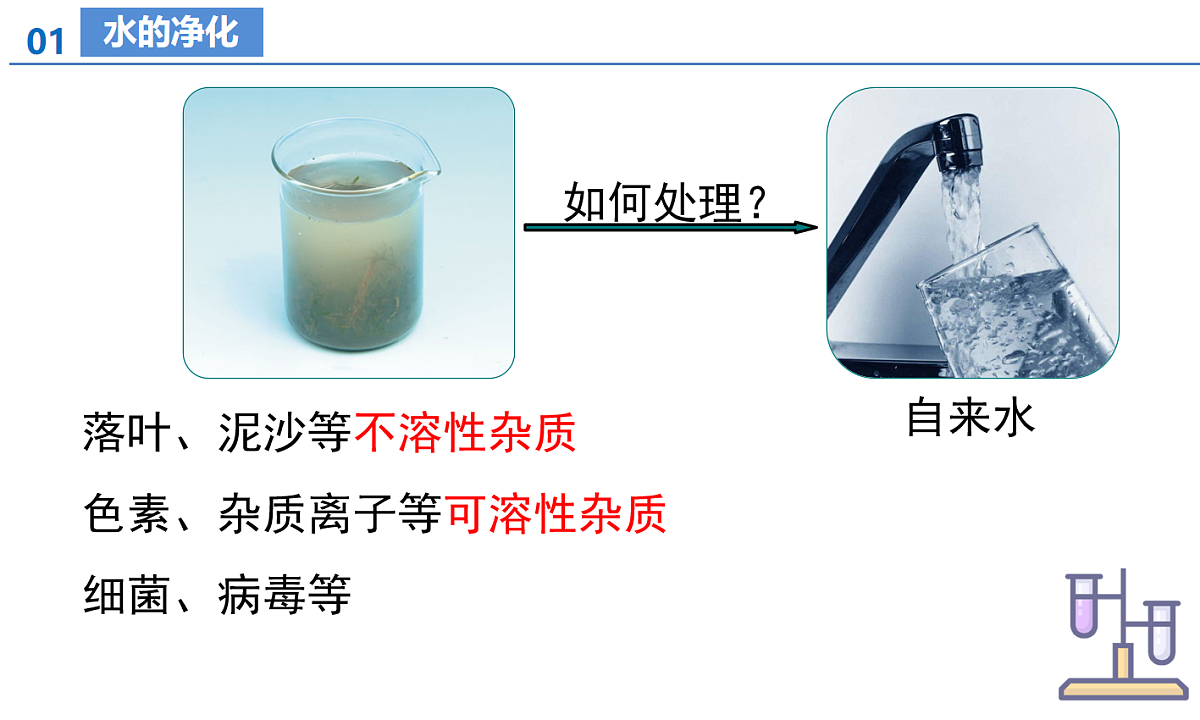 01 水的净化

如何处理？

自来水

落叶、泥沙等不溶性杂质

色素、杂质离子等可溶性杂质

细菌、病毒等